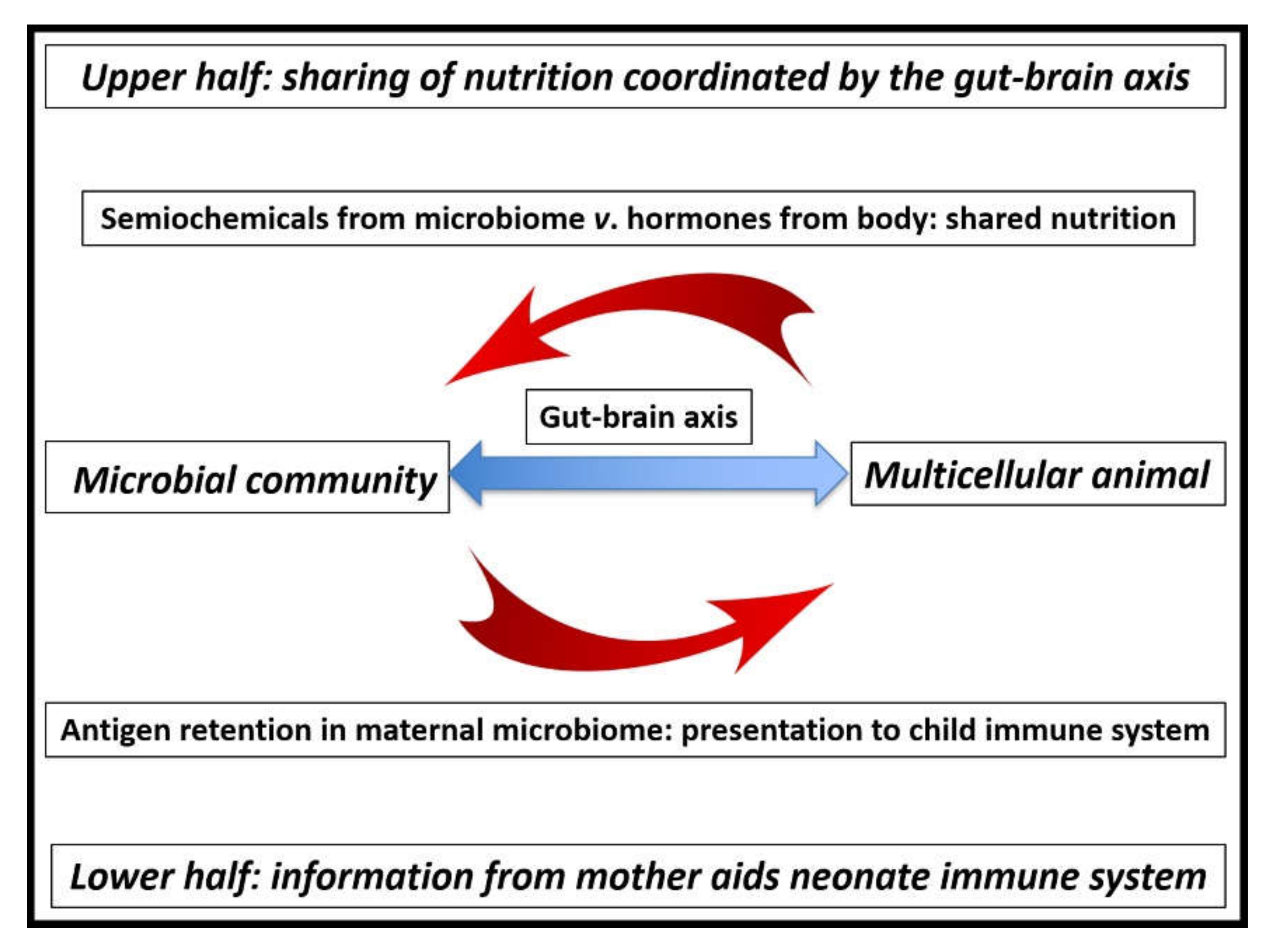 Upper half: sharing of nutrition coordinated by the gut-brain axis

Semiochemicals from microbiome v. hormones from body: shared nutrition

Gut-brain axis

Microbial community

Multicellular animal

Antigen retention in maternal microbiome: presentation to child immune system

Lower half: information from mother aids neonate immune system